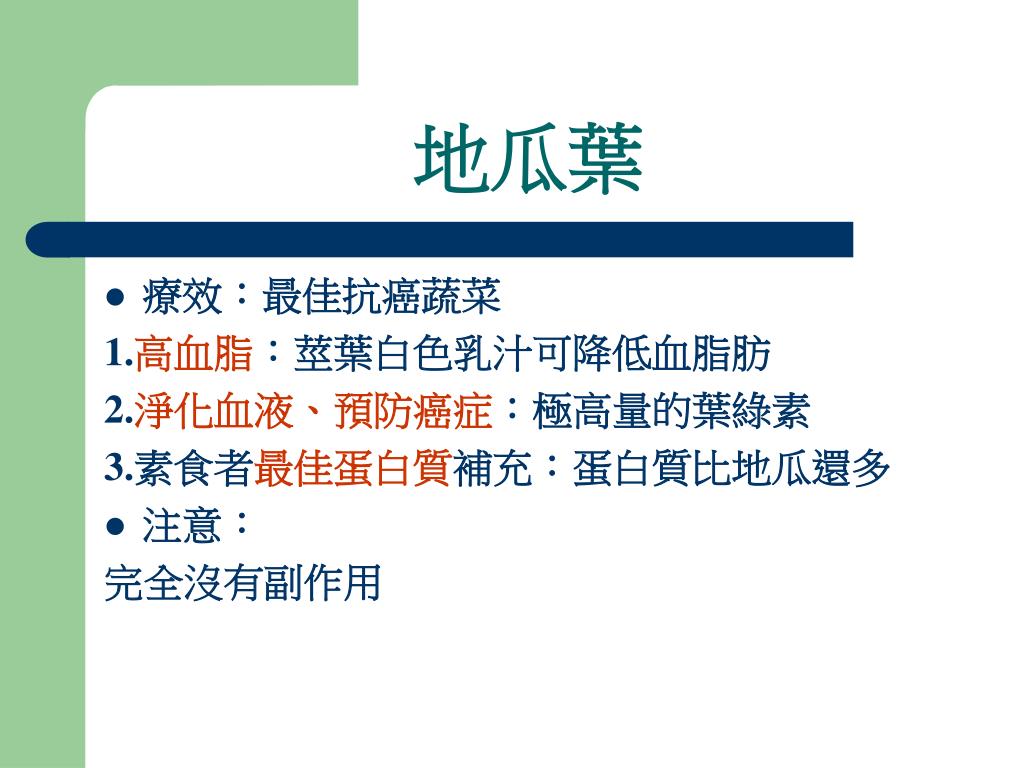 地瓜葉

● 療效：最佳抗癌蔬菜

1.高血脂：莖葉白色乳汁可降低血脂肪

2.淨化血液、預防癌症：極高量的葉綠素

3.素食者最佳蛋白質補充：蛋白質比地瓜還多

● 注意：

完全沒有副作用